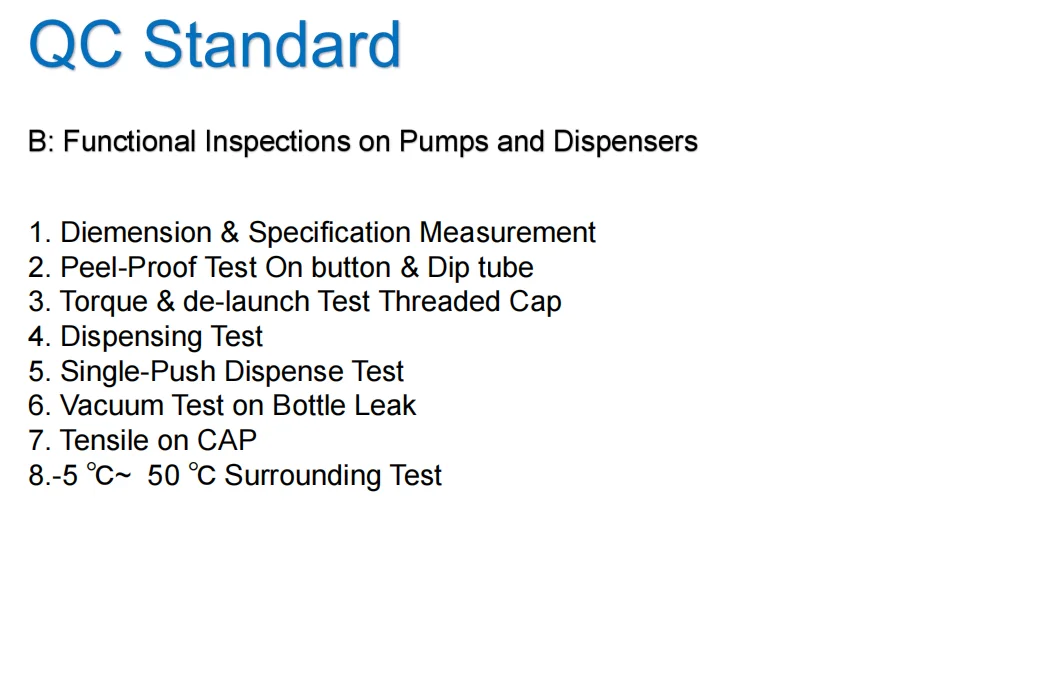 QC Standard

B: Functional Inspections on Pumps and Dispensers

1. Diemension & Specification Measurement
2. Peel-Proof Test On button & Dip tube
3. Torque & de-launch Test Threaded Cap
4. Dispensing Test
5. Single-Push Dispense Test
6. Vacuum Test on Bottle Leak
7. Tensile on CAP
8.-5 ℃~ 50 ℃ Surrounding Test